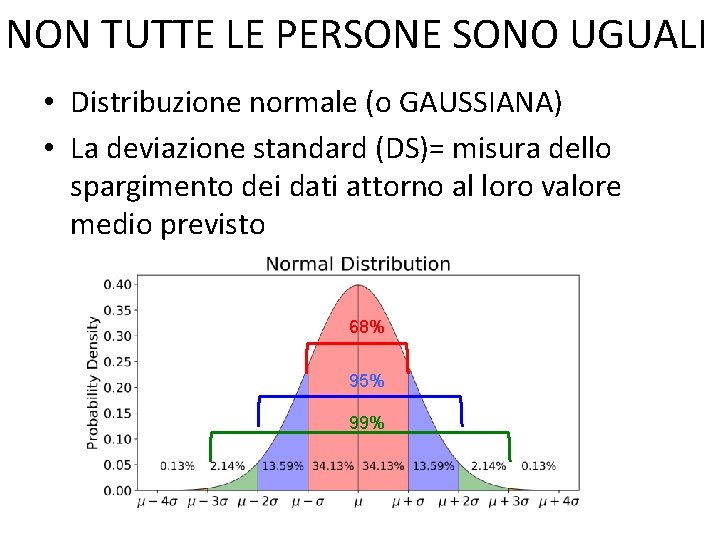 NON TUTTE LE PERSONE SONO UGUALI

• Distribuzione normale (o GAUSSIANA)

• La deviazione standard (DS)= misura dello spargimento dei dati attorno al loro valore medio previsto

Normal Distribution

Probability Density

0.40
0.35
0.30
0.25
0.20
0.15
0.10
0.05
0.00

68%

95%

99%

0.13% 2.14% 13.59% 34.13% 34.13% 13.59% 2.14% 0.13%

$\mu-4\sigma$ $\mu-3\sigma$ $\mu-2\sigma$ $\mu-\sigma$ $\mu$ $\mu+\sigma$ $\mu+2\sigma$ $\mu+3\sigma$ $\mu+4\sigma$